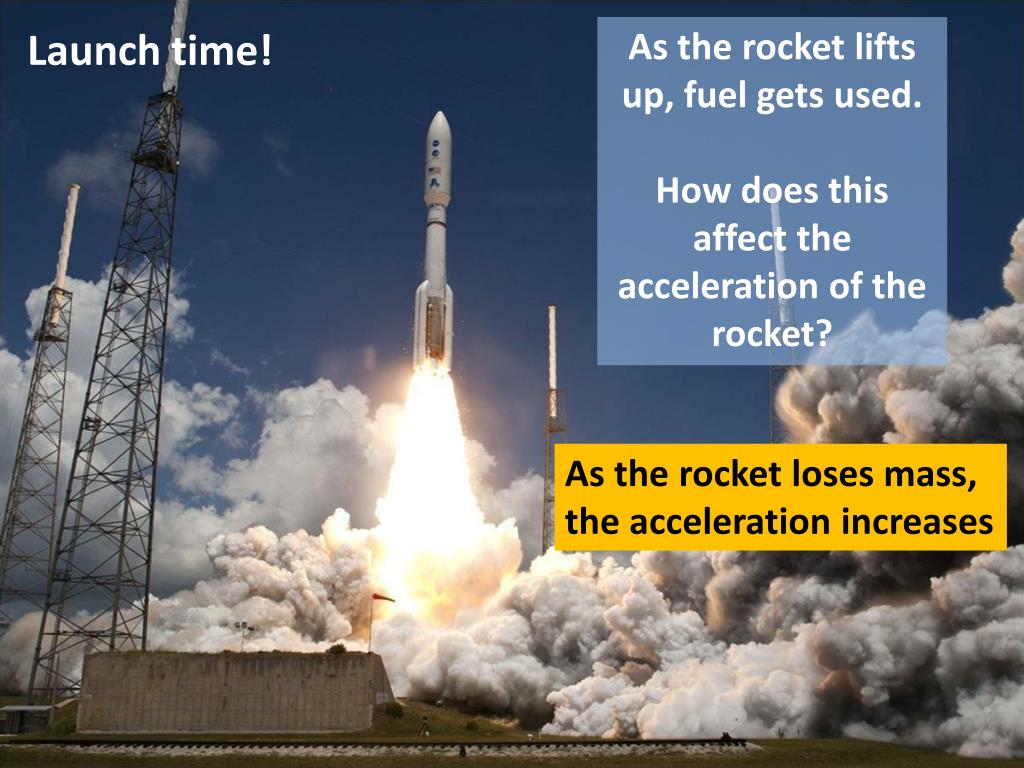 Launch time!

As the rocket lifts up, fuel gets used.

How does this affect the acceleration of the rocket?

As the rocket loses mass, the acceleration increases